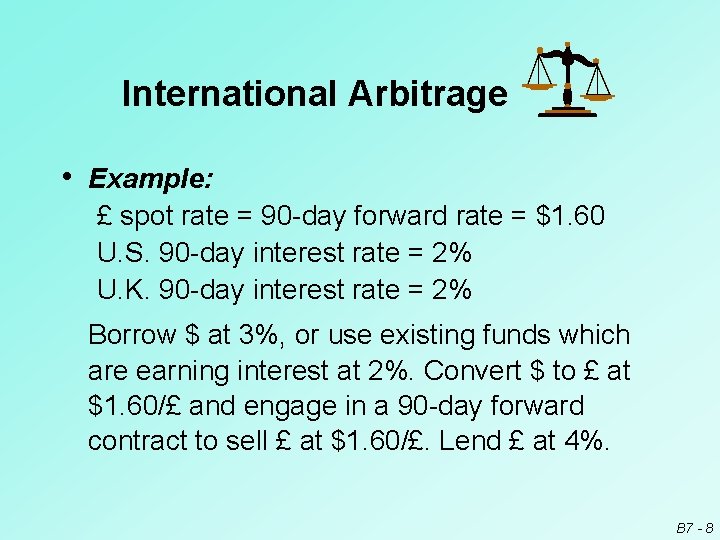 International Arbitrage

• Example:
£ spot rate = 90-day forward rate = \$1.60
U.S. 90-day interest rate = 2%
U.K. 90-day interest rate = 2%

Borrow \$ at 3%, or use existing funds which are earning interest at 2%. Convert \$ to £ at \$1.60/£ and engage in a 90-day forward contract to sell £ at \$1.60/£. Lend £ at 4%.

B7 - 8